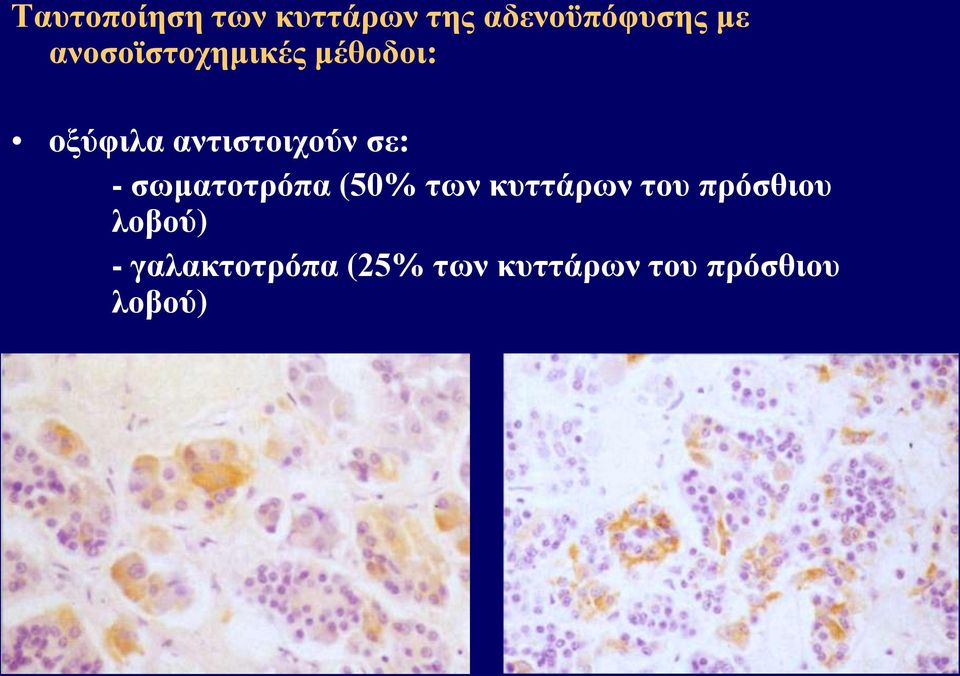 Ταυτοποίηση των κυττάρων της αδενοϋπόφυσης με ανοσοϊστοχημικές μέθοδοι:

• οξύφιλα αντιστοιχούν σε:
- σωματοτρόπα (50% των κυττάρων του πρόσθιου λοβού)
- γαλακτοτρόπα (25% των κυττάρων του πρόσθιου λοβού)